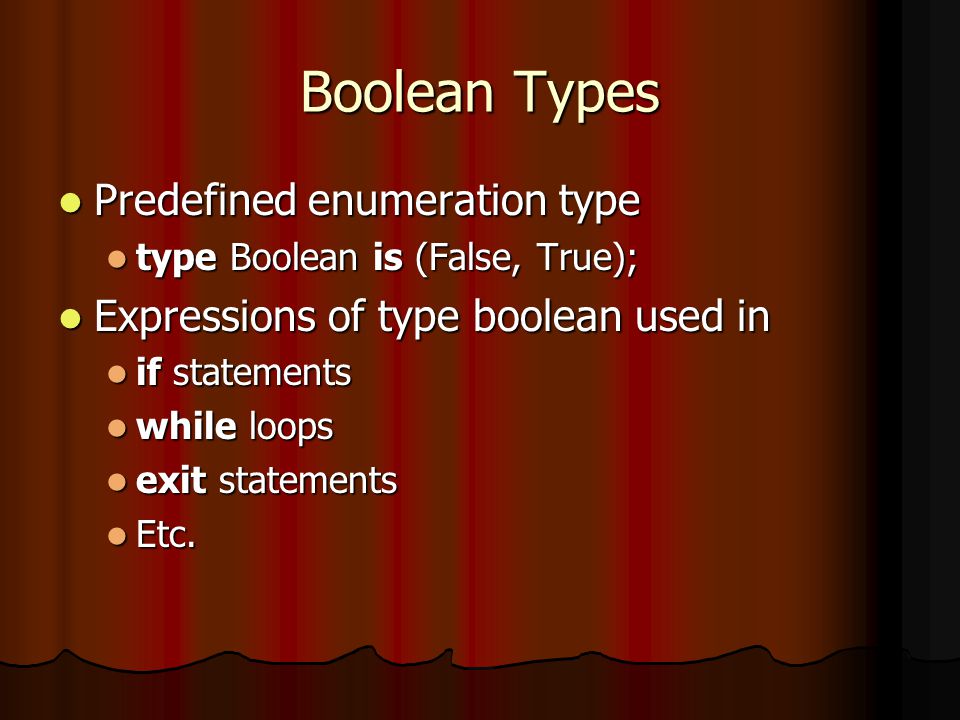 Boolean Types

- Predefined enumeration type
  - type Boolean is (False, True);
- Expressions of type boolean used in
  - if statements
  - while loops
  - exit statements
  - Etc.